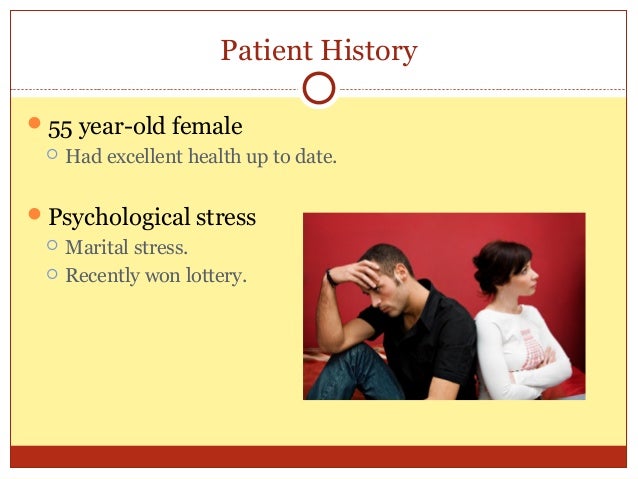 Patient History

55 year-old female
Had excellent health up to date.

Psychological stress
Marital stress.
Recently won lottery.